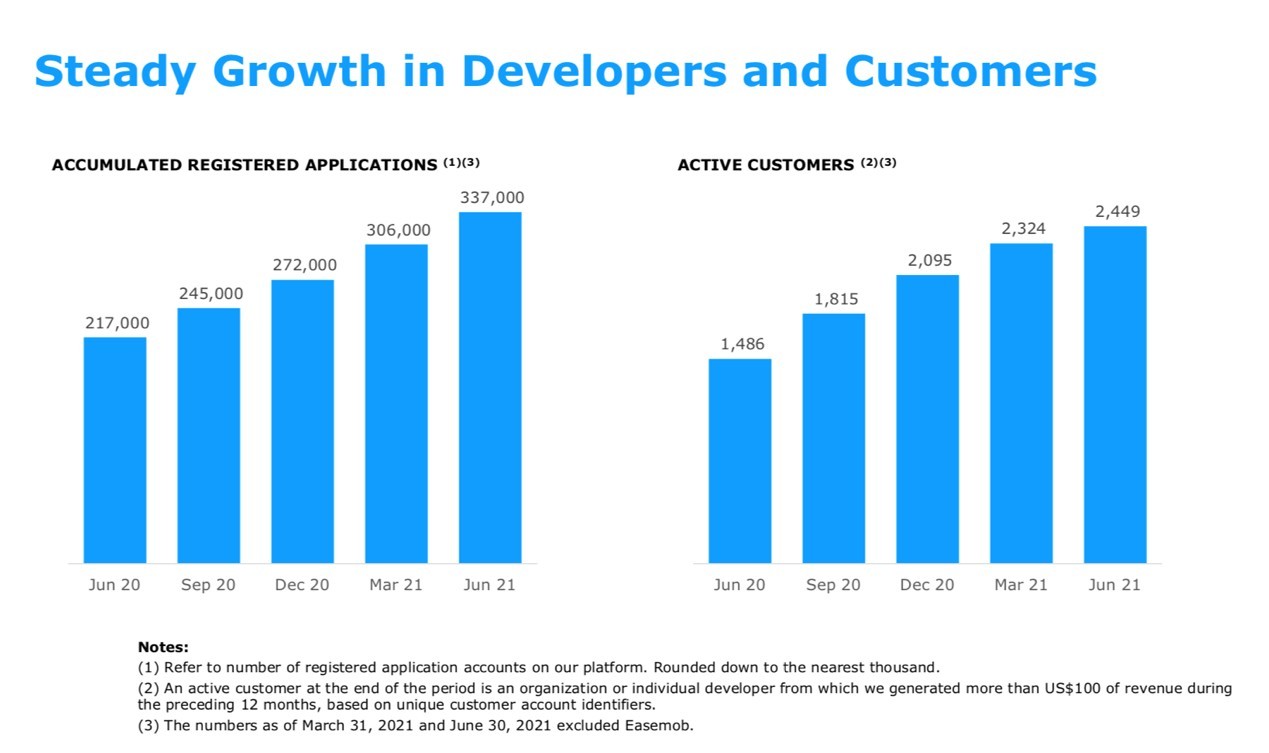 Steady Growth in Developers and Customers

ACCUMULATED REGISTERED APPLICATIONS $^{(1)(3)}$

217,000
245,000
272,000
306,000
337,000

Jun 20
Sep 20
Dec 20
Mar 21
Jun 21

ACTIVE CUSTOMERS $^{(2)(3)}$

1,486
1,815
2,095
2,324
2,449

Jun 20
Sep 20
Dec 20
Mar 21
Jun 21

Notes:
(1) Refer to number of registered application accounts on our platform. Rounded down to the nearest thousand.
(2) An active customer at the end of the period is an organization or individual developer from which we generated more than US$100 of revenue during the preceding 12 months, based on unique customer account identifiers.
(3) The numbers as of March 31, 2021 and June 30, 2021 excluded Easemob.